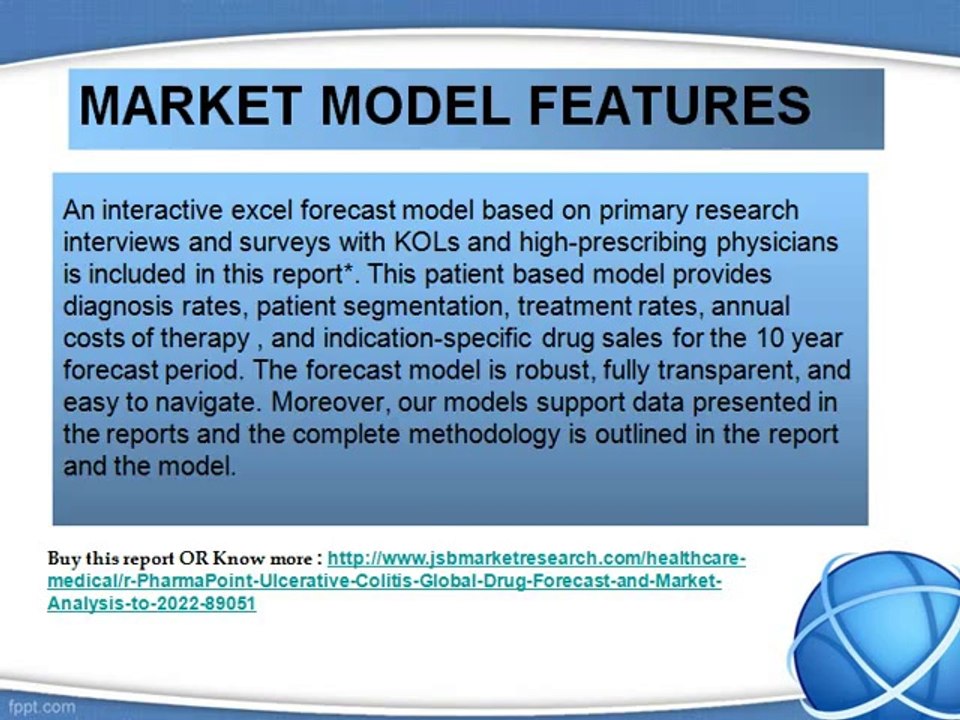 MARKET MODEL FEATURES

An interactive excel forecast model based on primary research interviews and surveys with KOLs and high-prescribing physicians is included in this report*. This patient based model provides diagnosis rates, patient segmentation, treatment rates, annual costs of therapy , and indication-specific drug sales for the 10 year forecast period. The forecast model is robust, fully transparent, and easy to navigate. Moreover, our models support data presented in the reports and the complete methodology is outlined in the report and the model.

Buy this report OR Know more : http://www.jsbmarketresearch.com/healthcare-medical/r-PharmaPoint-Ulcerative-Colitis-Global-Drug-Forecast-and-Market-Analysis-to-2022-89051

fppt.com